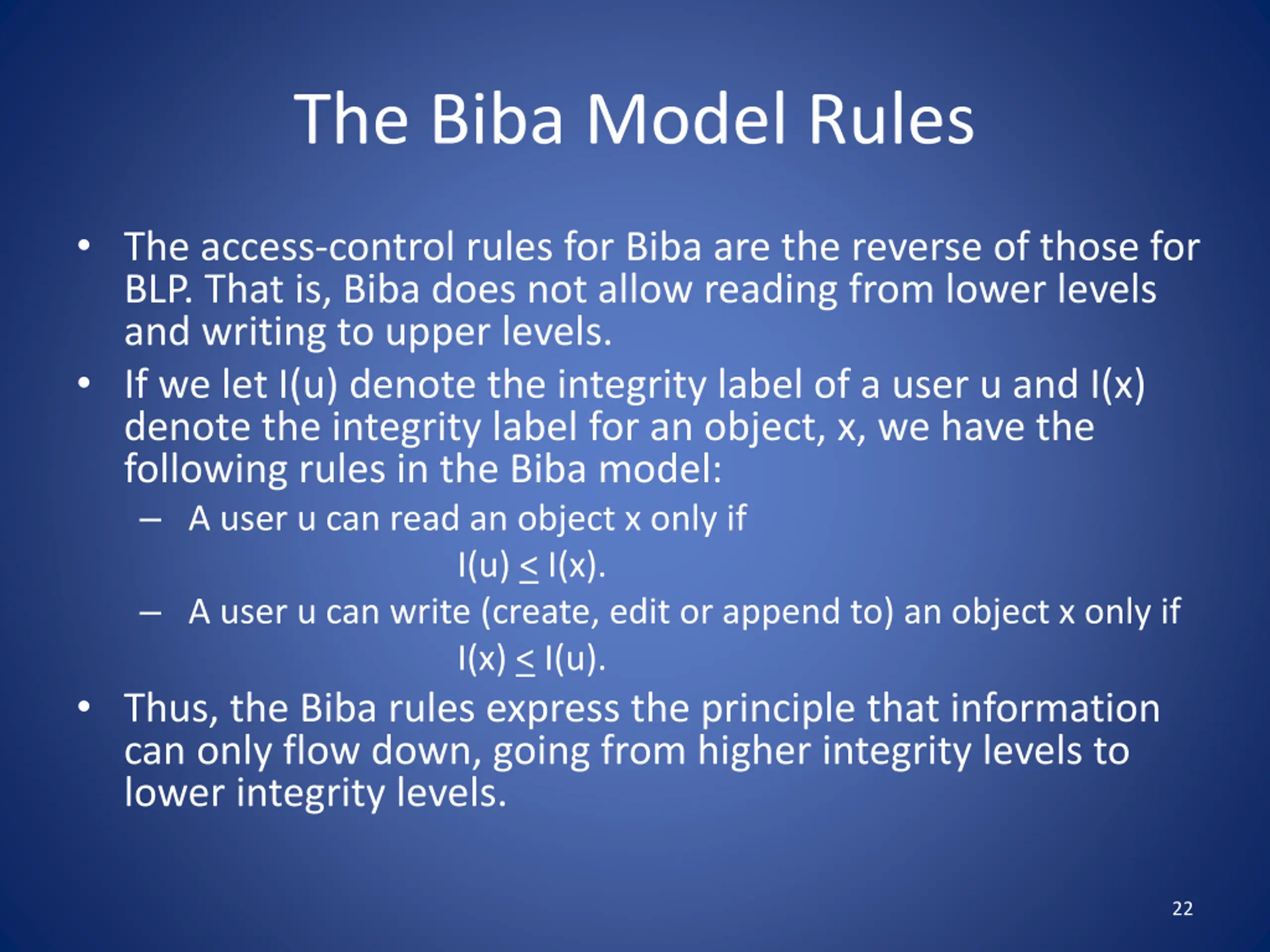 The Biba Model Rules

• The access-control rules for Biba are the reverse of those for BLP. That is, Biba does not allow reading from lower levels and writing to upper levels.

• If we let I(u) denote the integrity label of a user u and I(x) denote the integrity label for an object, x, we have the following rules in the Biba model:

– A user u can read an object x only if

$I(u) \leq I(x)$.

– A user u can write (create, edit or append to) an object x only if

$I(x) \leq I(u)$.

• Thus, the Biba rules express the principle that information can only flow down, going from higher integrity levels to lower integrity levels.

22